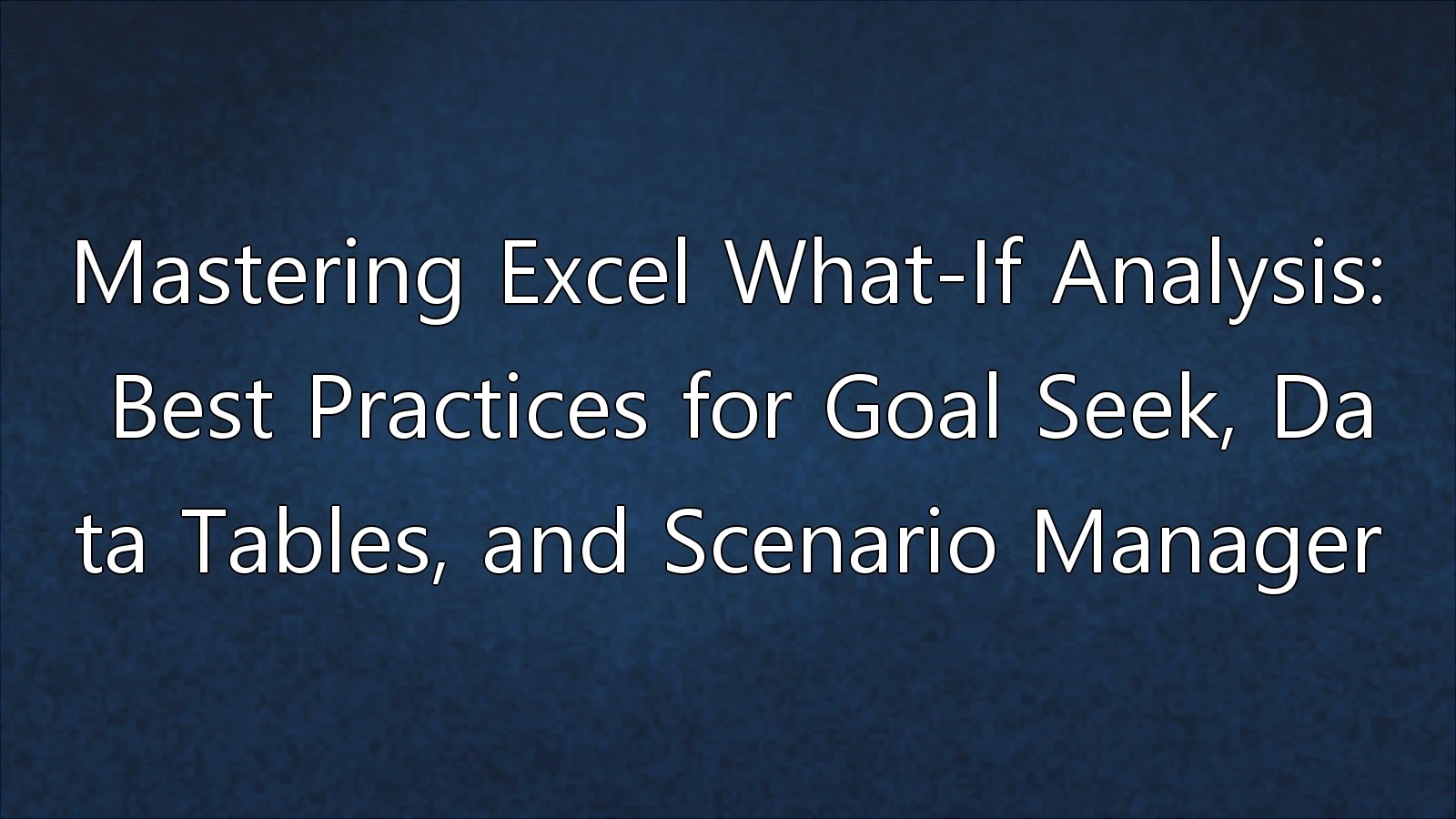 Mastering Excel What-If Analysis: Best Practices for Goal Seek, Data Tables, and Scenario Manager